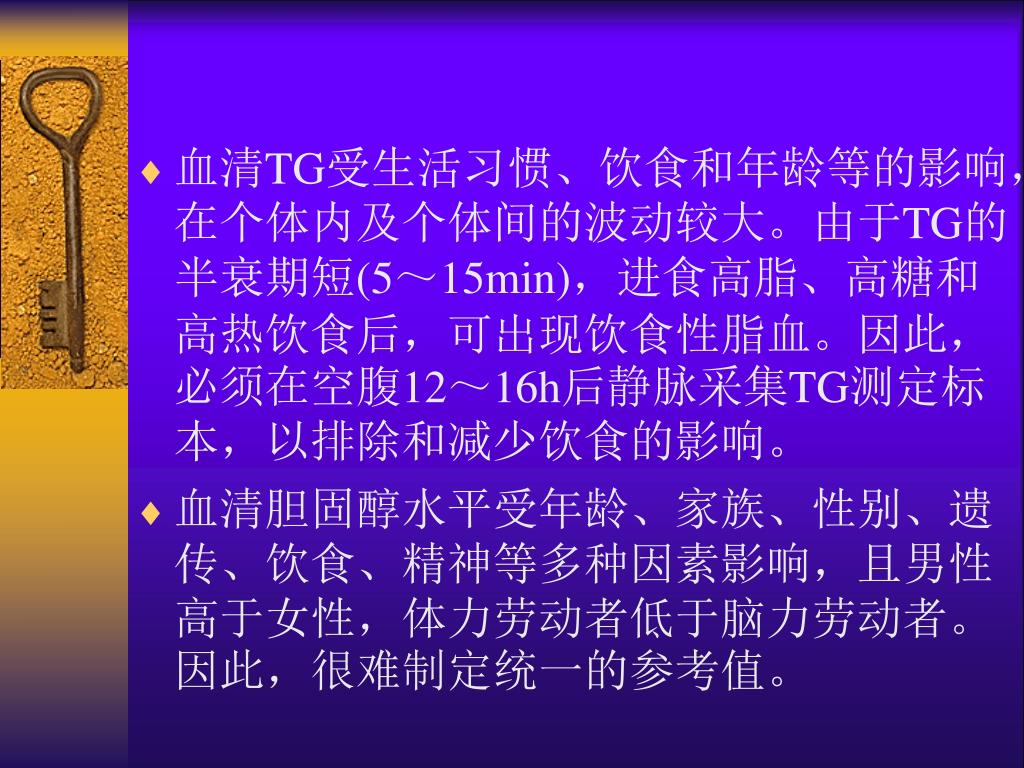 ♦ 血清TG受生活习惯、饮食和年龄等的影响，在个体内及个体间的波动较大。由于TG的半衰期短(5～15min)，进食高脂、高糖和高热饮食后，可出现饮食性脂血。因此，必须在空腹12～16h后静脉采集TG测定标本，以排除和减少饮食的影响。

♦ 血清胆固醇水平受年龄、家族、性别、遗传、饮食、精神等多种因素影响，且男性高于女性，体力劳动者低于脑力劳动者。因此，很难制定统一的参考值。